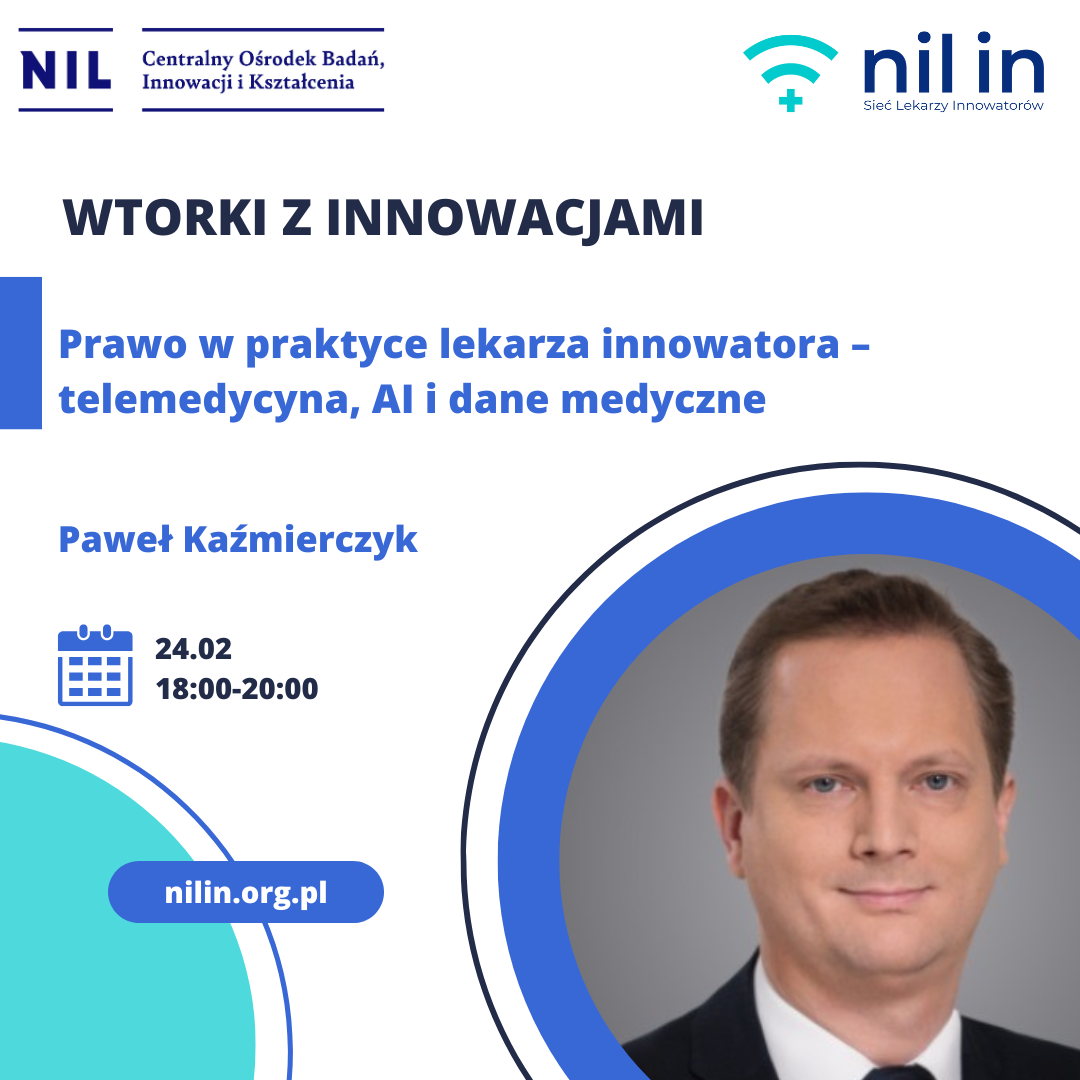 NIL Centralny Ośrodek Badań, Innowacji i Kształcenia

nil in
Sieć Lekarzy Innowatorów

WTORKI Z INNOWACJAMI

Prawo w praktyce lekarza innowatora – telemedycyna, AI i dane medyczne

Paweł Kaźmierczyk

24.02
18:00-20:00

nilin.org.pl